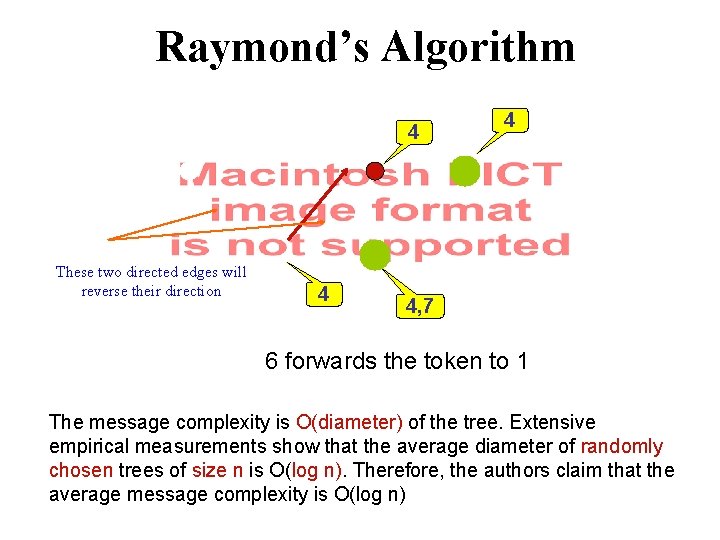 Raymond's Algorithm

4

4

Macintosh PICT image format is not supported

These two directed edges will reverse their direction

4

4,7

6 forwards the token to 1

The message complexity is O(diameter) of the tree. Extensive empirical measurements show that the average diameter of randomly chosen trees of size n is O(log n). Therefore, the authors claim that the average message complexity is O(log n)